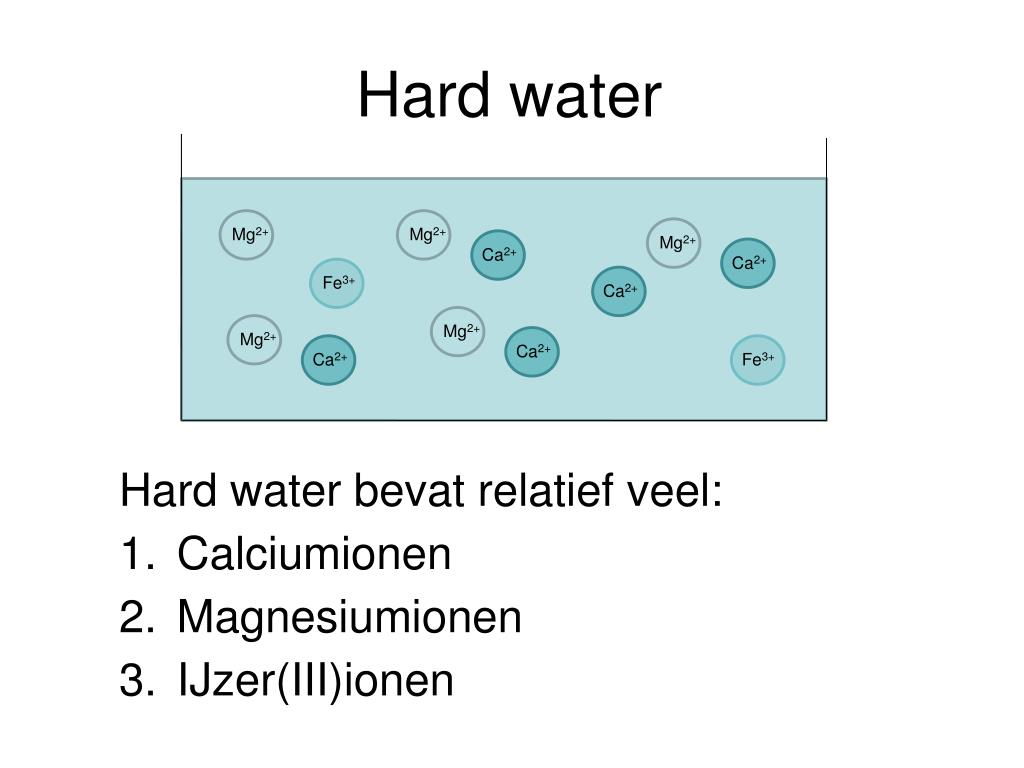 Hard water

$Mg^{2+}$ $Mg^{2+}$ $Ca^{2+}$ $Mg^{2+}$ $Ca^{2+}$ $Fe^{3+}$ $Ca^{2+}$ $Mg^{2+}$ $Mg^{2+}$ $Ca^{2+}$ $Ca^{2+}$ $Fe^{3+}$

Hard water bevat relatief veel:
1. Calciumionen
2. Magnesiumionen
3. IJzer(III)ionen